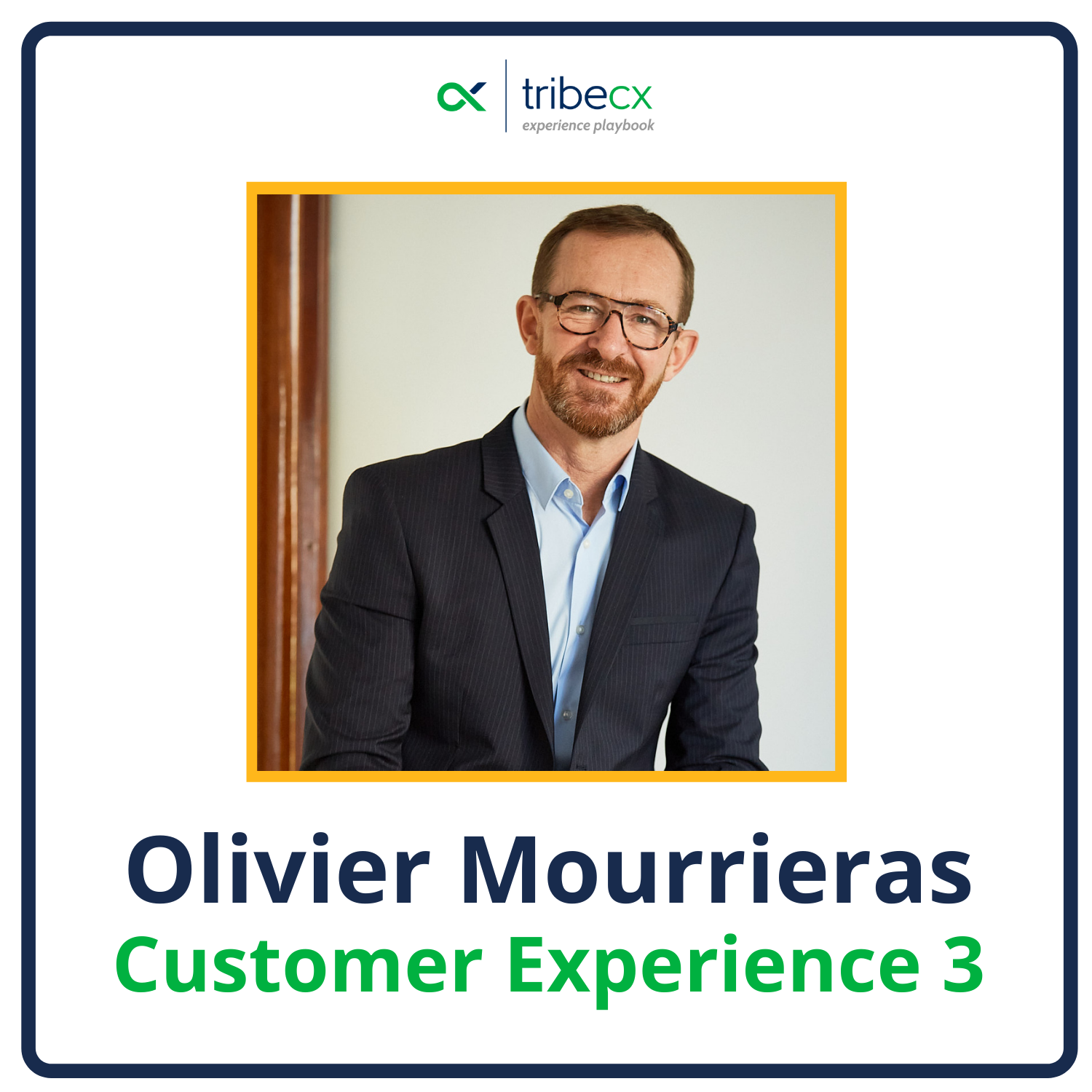 tribecx
experience playbook

Olivier Mourrieras
Customer Experience 3